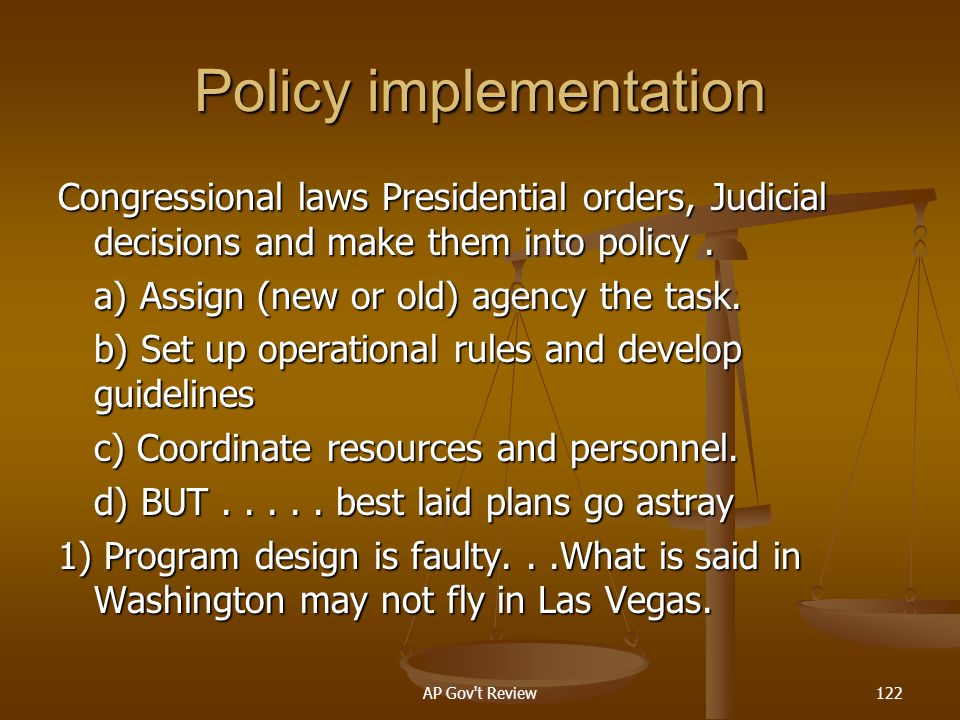 Policy implementation

Congressional laws Presidential orders, Judicial decisions and make them into policy .

a) Assign (new or old) agency the task.

b) Set up operational rules and develop guidelines

c) Coordinate resources and personnel.

d) BUT . . . . . best laid plans go astray

1) Program design is faulty. . .What is said in Washington may not fly in Las Vegas.

AP Gov't Review

122